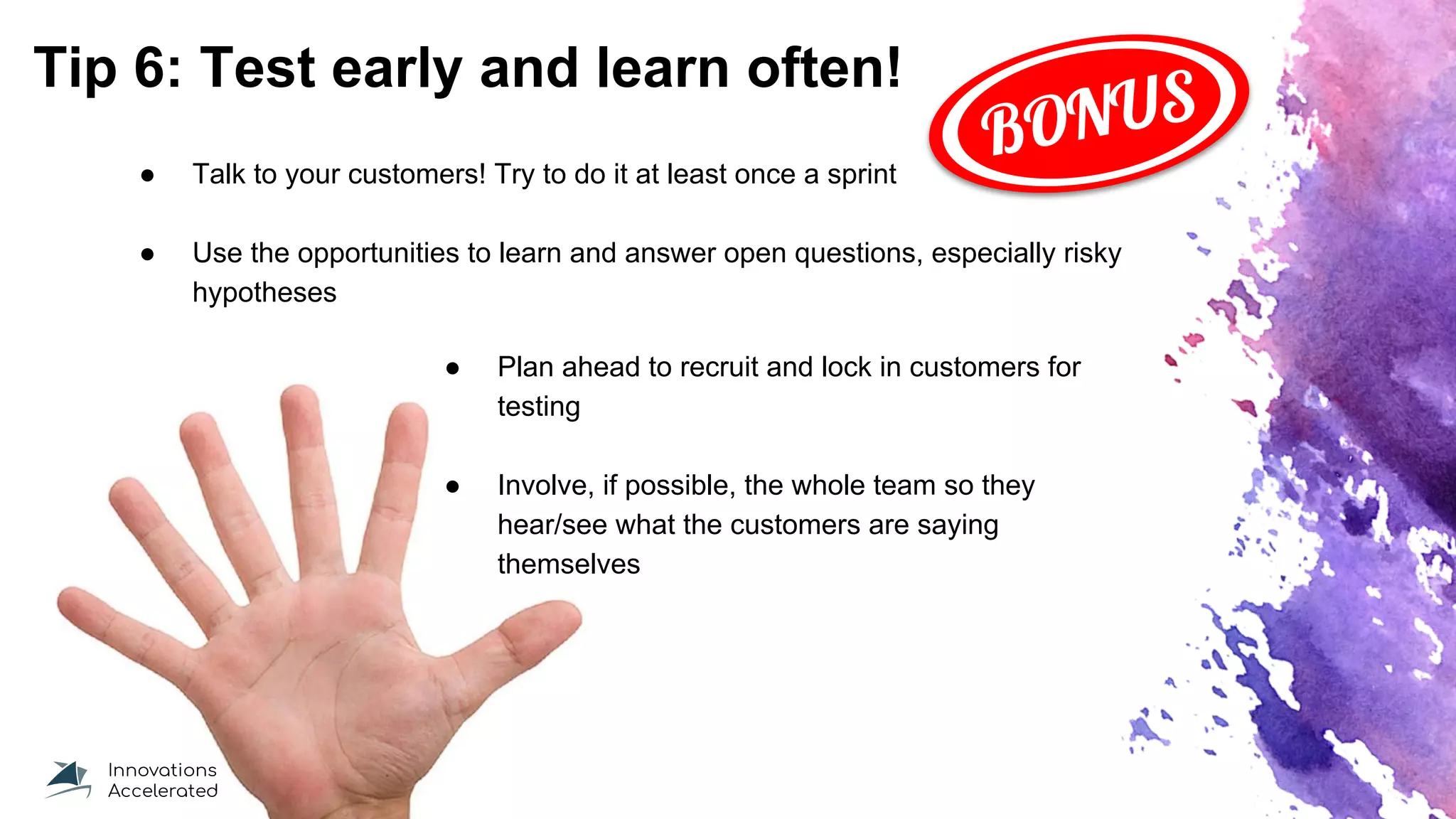 Tip 6: Test early and learn often!

BONUS

● Talk to your customers! Try to do it at least once a sprint

● Use the opportunities to learn and answer open questions, especially risky hypotheses

● Plan ahead to recruit and lock in customers for testing

● Involve, if possible, the whole team so they hear/see what the customers are saying themselves

Innovations Accelerated